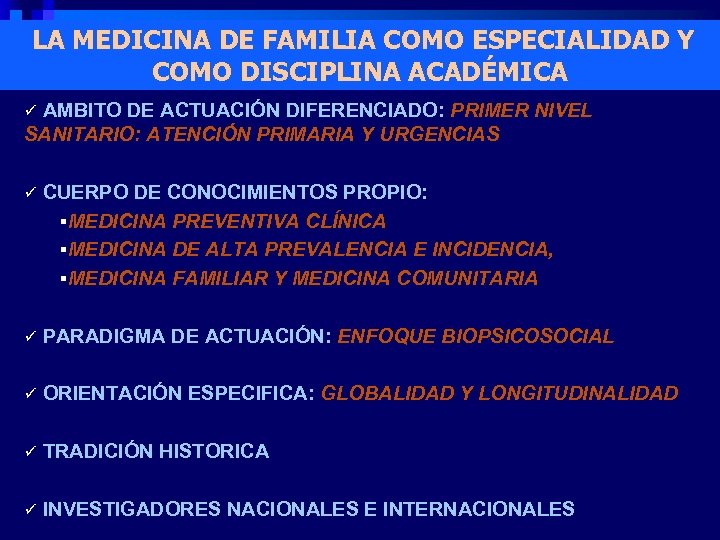 LA MEDICINA DE FAMILIA COMO ESPECIALIDAD Y COMO DISCIPLINA ACADÉMICA

✓ AMBITO DE ACTUACIÓN DIFERENCIADO: PRIMER NIVEL SANITARIO: ATENCIÓN PRIMARIA Y URGENCIAS

✓ CUERPO DE CONOCIMIENTOS PROPIO:
▪MEDICINA PREVENTIVA CLÍNICA
▪MEDICINA DE ALTA PREVALENCIA E INCIDENCIA,
▪MEDICINA FAMILIAR Y MEDICINA COMUNITARIA

✓ PARADIGMA DE ACTUACIÓN: ENFOQUE BIOPSICOSOCIAL

✓ ORIENTACIÓN ESPECIFICA: GLOBALIDAD Y LONGITUDINALIDAD

✓ TRADICIÓN HISTORICA

✓ INVESTIGADORES NACIONALES E INTERNACIONALES